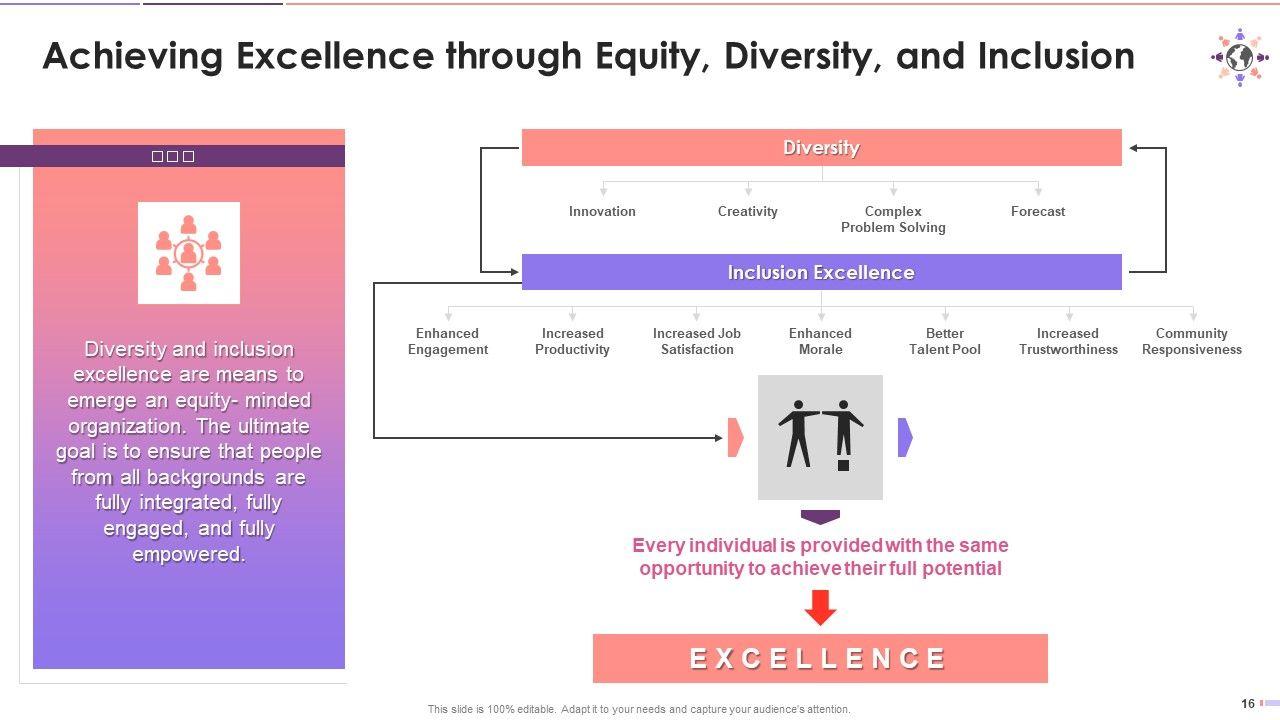 Achieving Excellence through Equity, Diversity, and Inclusion

Diversity and inclusion excellence are means to emerge an equity- minded organization. The ultimate goal is to ensure that people from all backgrounds are fully integrated, fully engaged, and fully empowered.

Diversity

Innovation

Creativity

Complex Problem Solving

Forecast

Inclusion Excellence

Enhanced Engagement

Increased Productivity

Increased Job Satisfaction

Enhanced Morale

Better Talent Pool

Increased Trustworthiness

Community Responsiveness

Every individual is provided with the same opportunity to achieve their full potential

EXCELLENCE

This slide is 100% editable. Adapt it to your needs and capture your audience's attention.

16